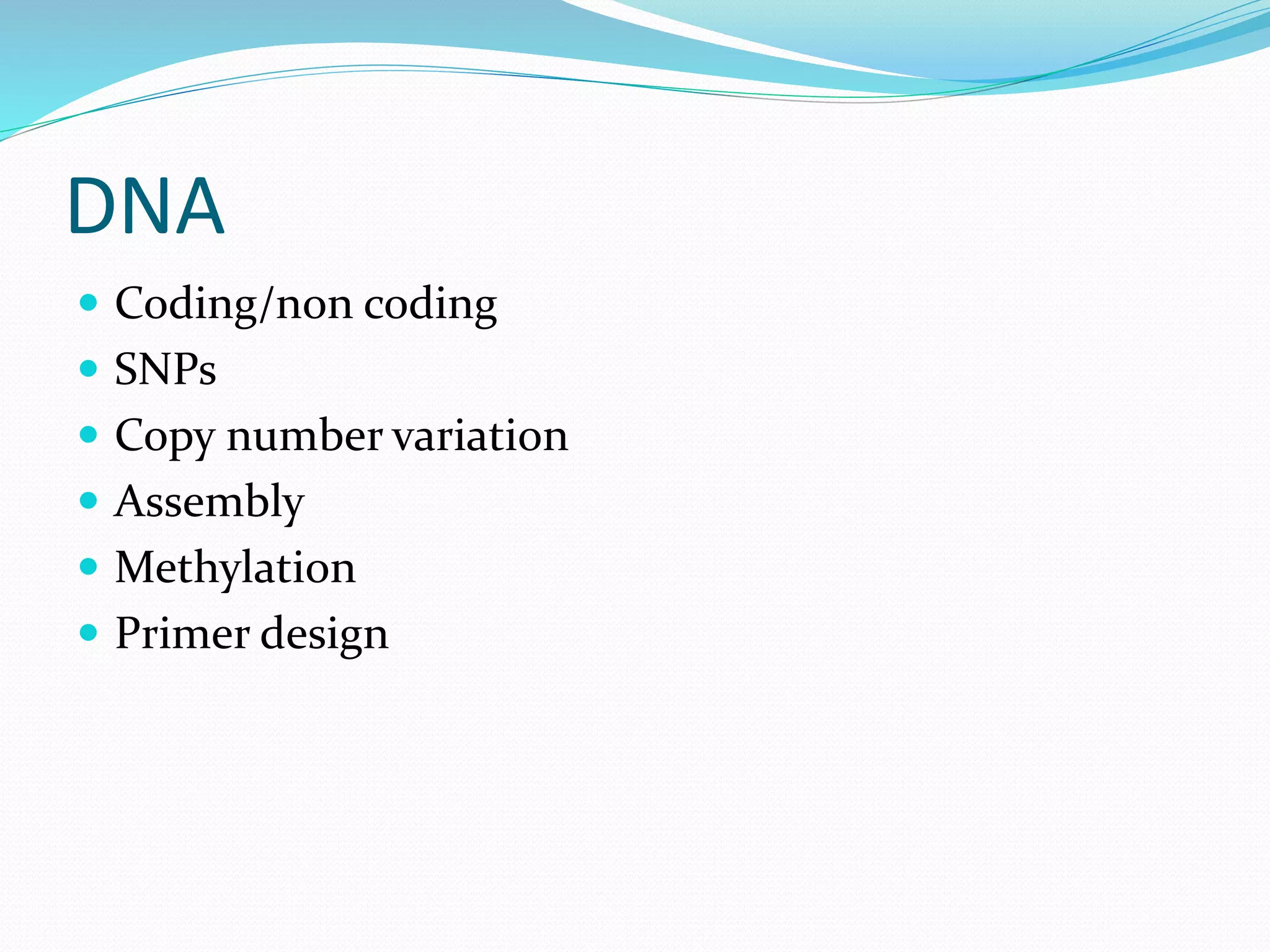 DNA

- Coding/non coding
- SNPs
- Copy number variation
- Assembly
- Methylation
- Primer design